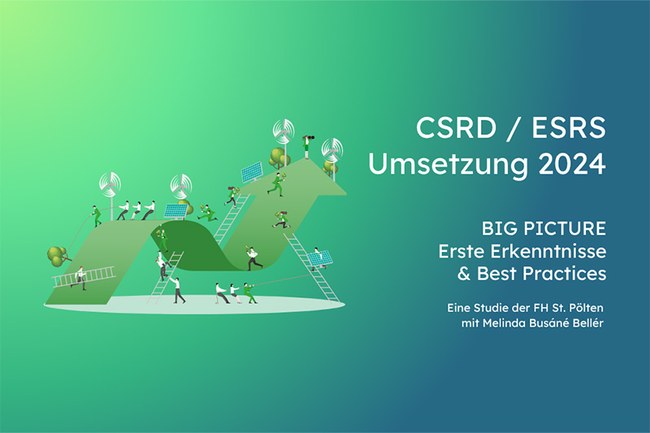 CSRD / ESRS
Umsetzung 2024

BIG PICTURE
Erste Erkenntnisse
& Best Practices

Eine Studie der FH St. Pölten
mit Melinda Busáné Bellér